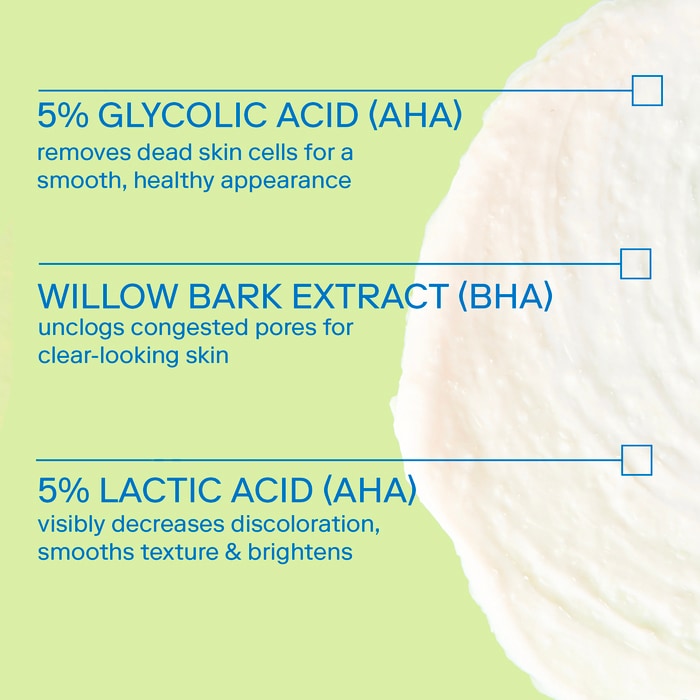 5% GLYCOLIC ACID (AHA)
removes dead skin cells for a smooth, healthy appearance

WILLOW BARK EXTRACT (BHA)
unclogs congested pores for clear-looking skin

5% LACTIC ACID (AHA)
visibly decreases discoloration, smooths texture & brightens